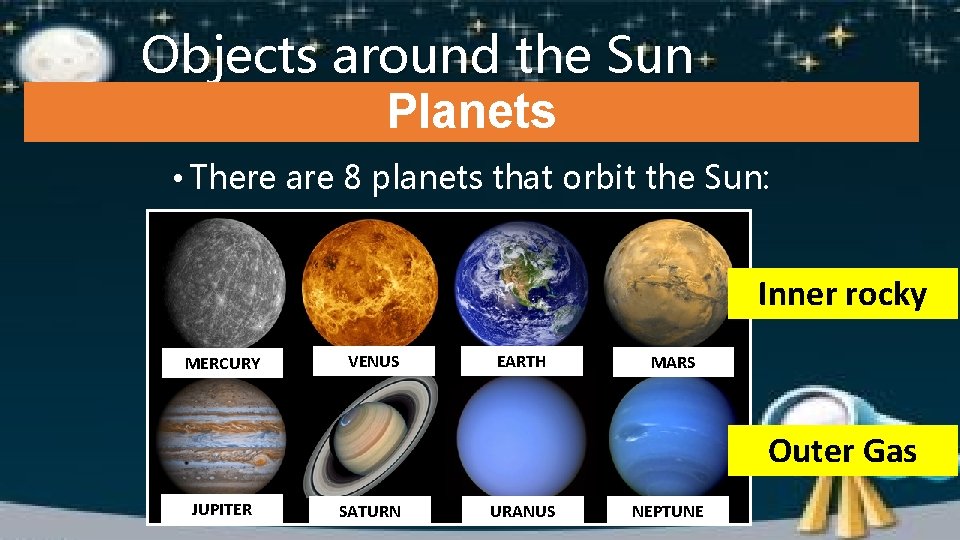 Objects around the Sun

Planets

• There are 8 planets that orbit the Sun:

MERCURY

VENUS

EARTH

MARS

Inner rocky

JUPITER

SATURN

URANUS

NEPTUNE

Outer Gas